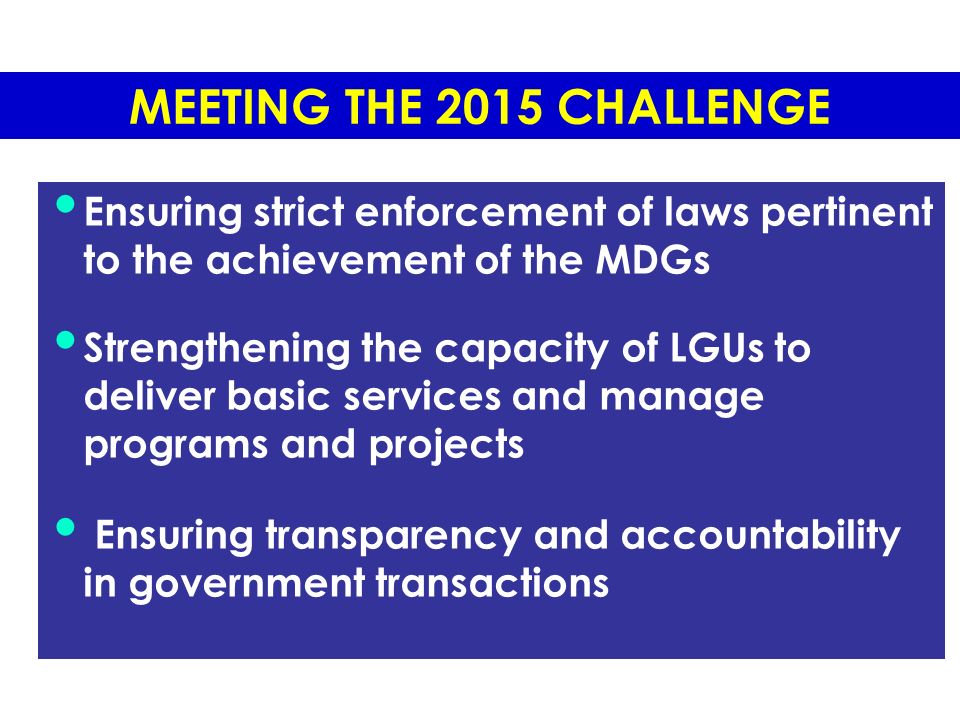 MEETING THE 2015 CHALLENGE

• Ensuring strict enforcement of laws pertinent to the achievement of the MDGs

• Strengthening the capacity of LGUs to deliver basic services and manage programs and projects

• Ensuring transparency and accountability in government transactions